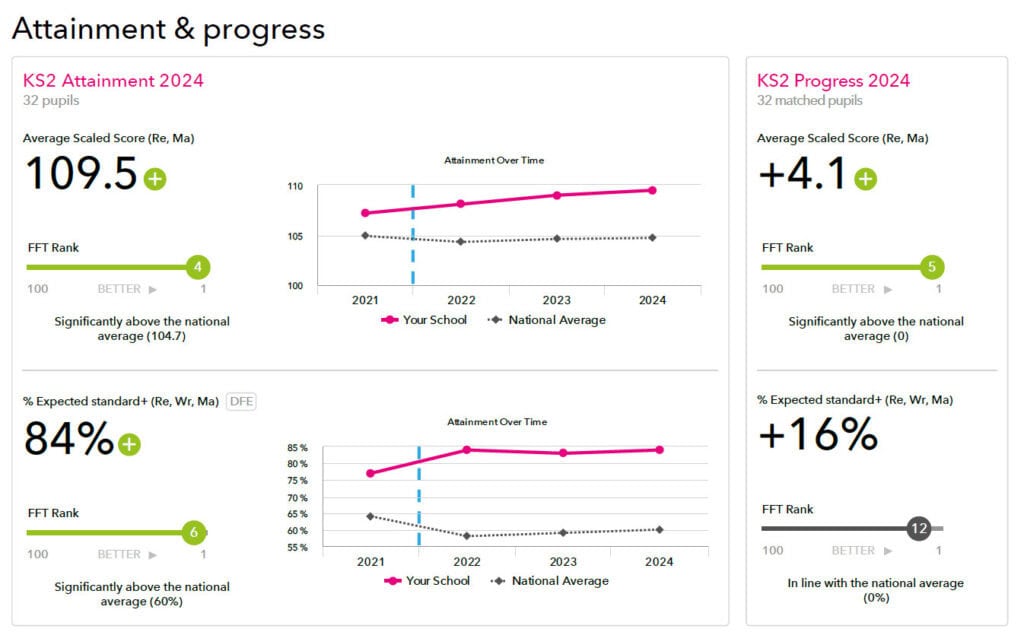 Attainment & progress

KS2 Attainment 2024
32 pupils

Average Scaled Score (Re, Ma)

109.5

FFT Rank

4

100 BETTER ▶ 1

Significantly above the national average (104.7)

Attainment Over Time

110
105
100

2021 2022 2023 2024

Your School National Average

% Expected standard+ (Re, Wr, Ma) DFE

84%

FFT Rank

6

100 BETTER ▶ 1

Significantly above the national average (60%)

Attainment Over Time

85 %
80 %
75 %
70 %
65 %
60 %
55 %

2021 2022 2023 2024

Your School National Average

KS2 Progress 2024
32 matched pupils

Average Scaled Score (Re, Ma)

+4.1

FFT Rank

5

100 BETTER ▶ 1

Significantly above the national average (0)

% Expected standard+ (Re, Wr, Ma)

+16%

FFT Rank

12

100 BETTER ▶ 1

In line with the national average (0%)